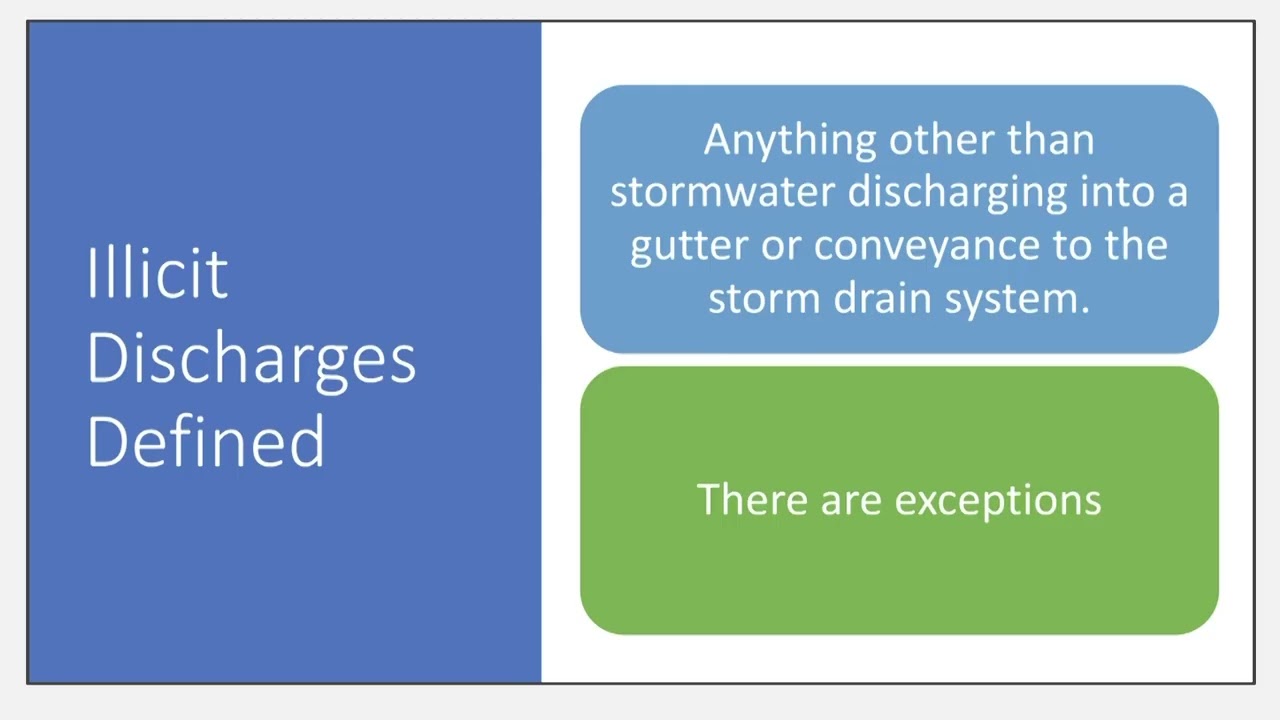 Illicit Discharges Defined

Anything other than stormwater discharging into a gutter or conveyance to the storm drain system.

There are exceptions